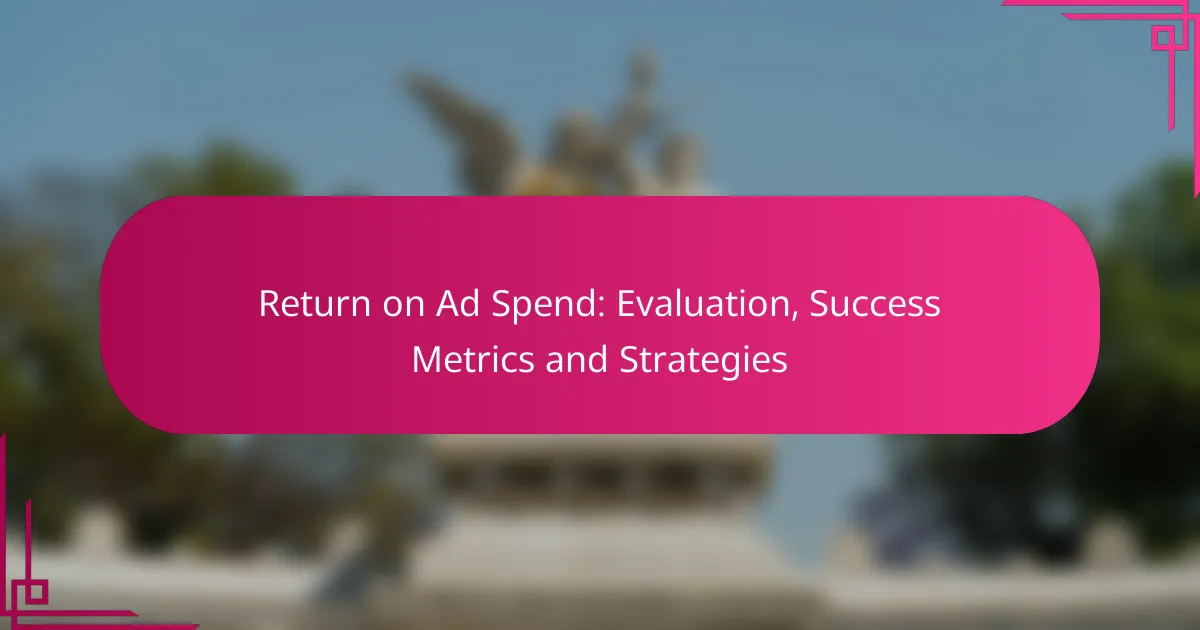 Return on Ad Spend: Evaluation, Success Metrics and Strategies